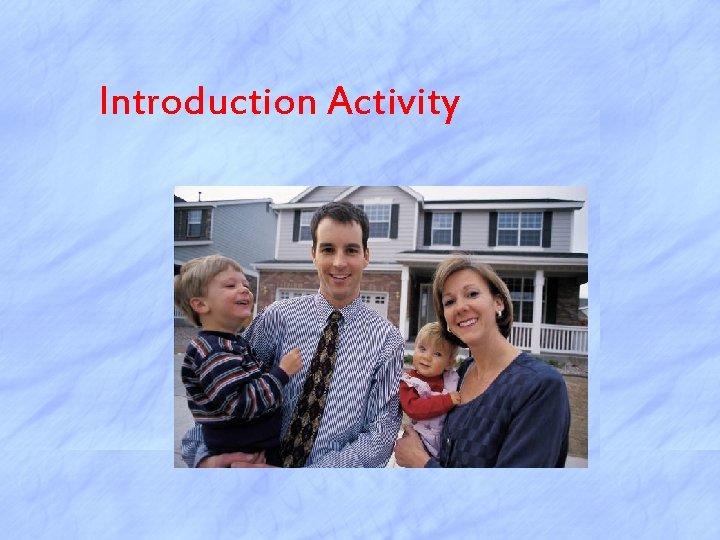 Introduction Activity